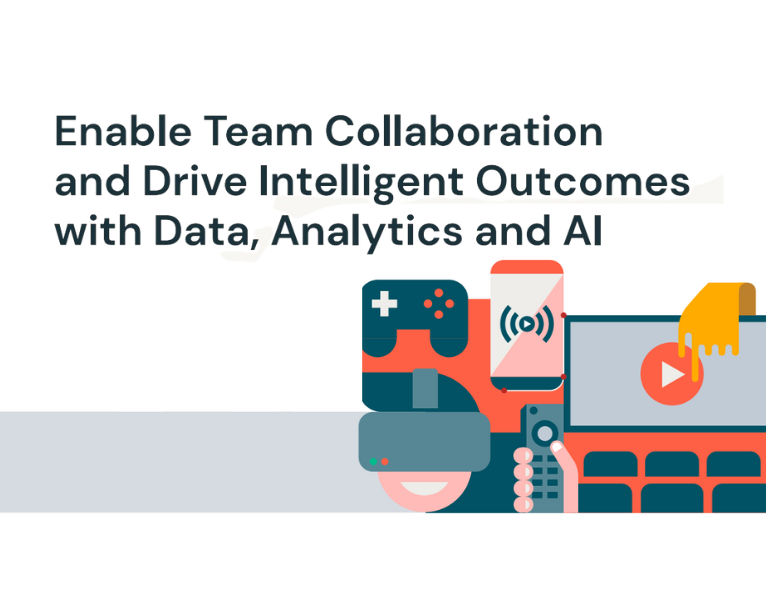 Enable Team Collaboration and Drive Intelligent Outcomes with Data, Analytics and AI